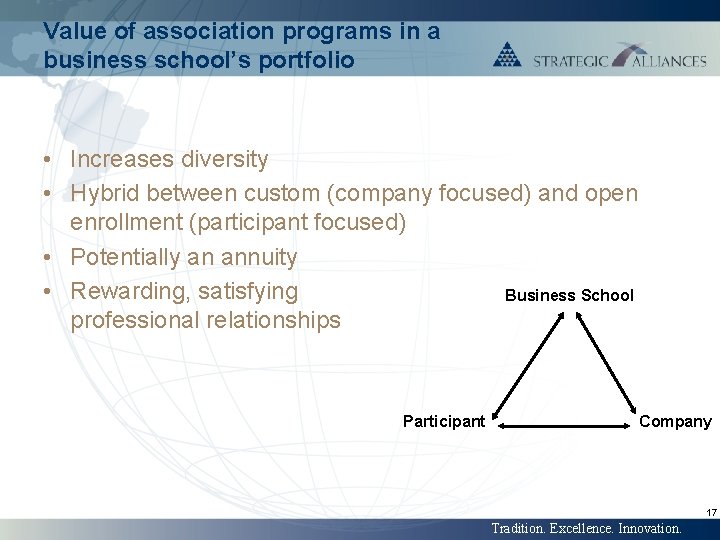 Value of association programs in a business school's portfolio

STRATEGIC ALLIANCES

• Increases diversity
• Hybrid between custom (company focused) and open enrollment (participant focused)
• Potentially an annuity
• Rewarding, satisfying professional relationships

Business School

Participant

Company

17

Tradition. Excellence. Innovation.